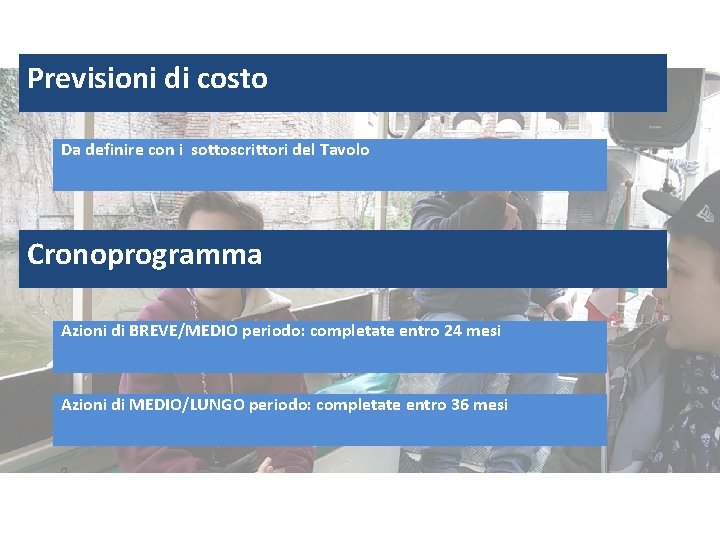 Previsioni di costo

Da definire con i sottoscrittori del Tavolo

Cronoprogramma

Azioni di BREVE/MEDIO periodo: completate entro 24 mesi

Azioni di MEDIO/LUNGO periodo: completate entro 36 mesi